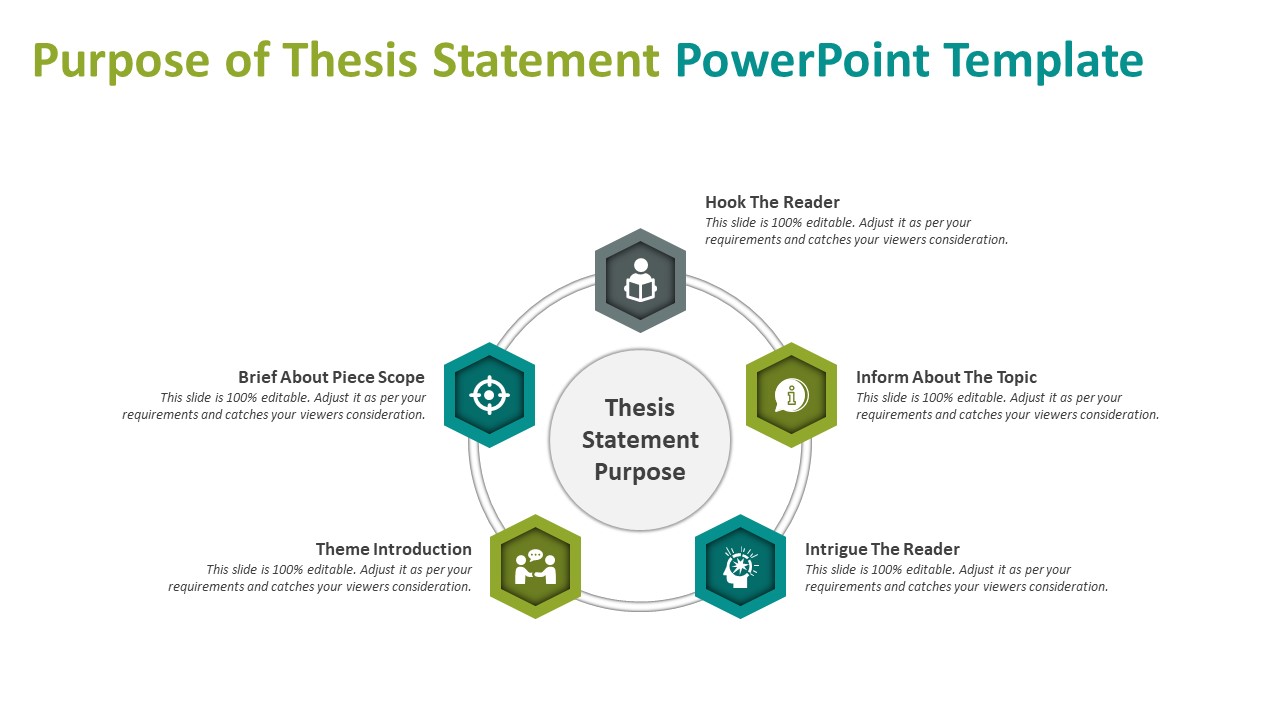 Purpose of Thesis Statement PowerPoint Template

Hook The Reader
This slide is 100% editable. Adjust it as per your requirements and catches your viewers consideration.

Brief About Piece Scope
This slide is 100% editable. Adjust it as per your requirements and catches your viewers consideration.

Thesis Statement Purpose

Inform About The Topic
This slide is 100% editable. Adjust it as per your requirements and catches your viewers consideration.

Theme Introduction
This slide is 100% editable. Adjust it as per your requirements and catches your viewers consideration.

Intrigue The Reader
This slide is 100% editable. Adjust it as per your requirements and catches your viewers consideration.